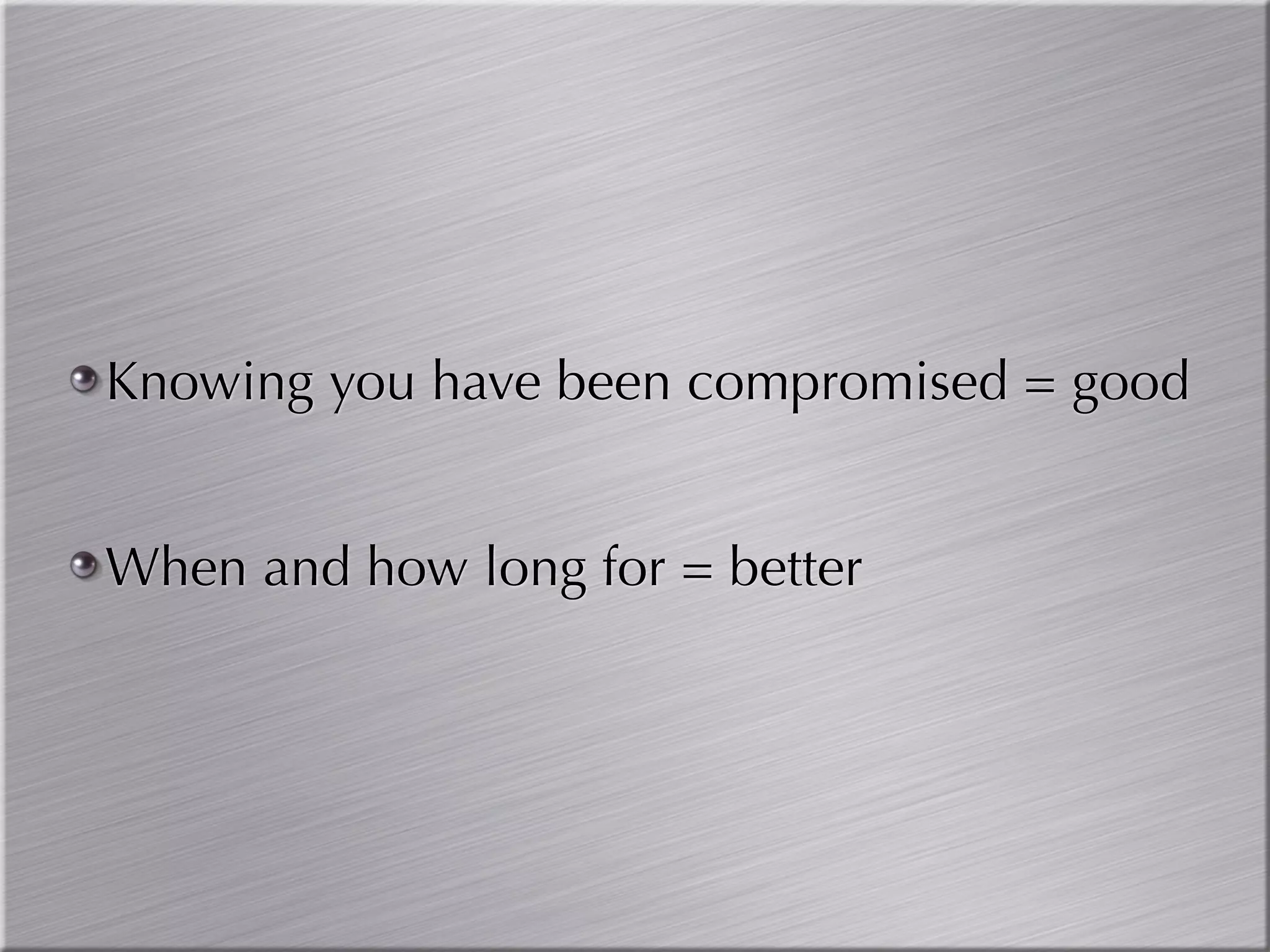 - Knowing you have been compromised = good
- When and how long for = better